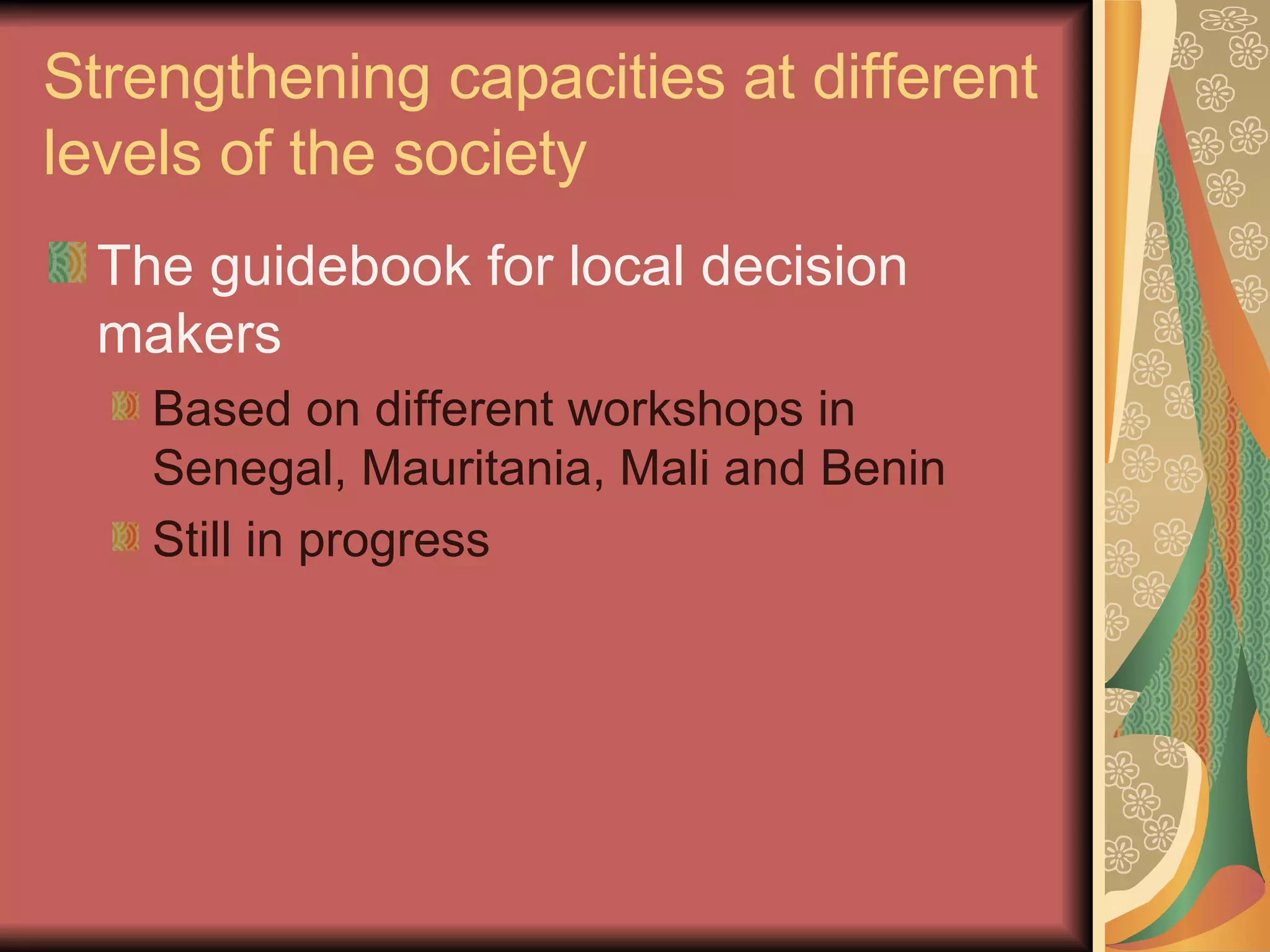 Strengthening capacities at different levels of the society

The guidebook for local decision makers

Based on different workshops in Senegal, Mauritania, Mali and Benin

Still in progress